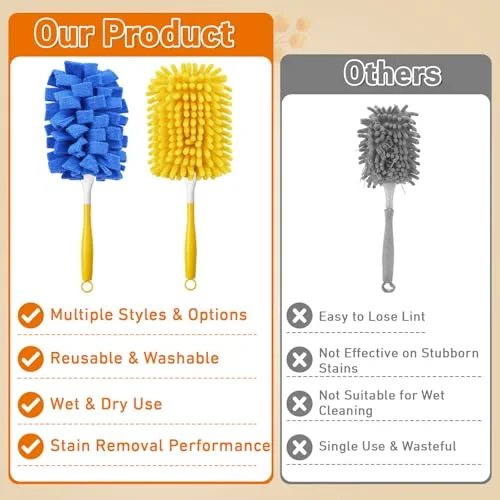 Our Product

Multiple Styles & Options

Reusable & Washable

Wet & Dry Use

Stain Removal Performance

Others

Easy to Lose Lint

Not Effective on Stubborn Stains

Not Suitable for Wet Cleaning

Single Use & Wasteful